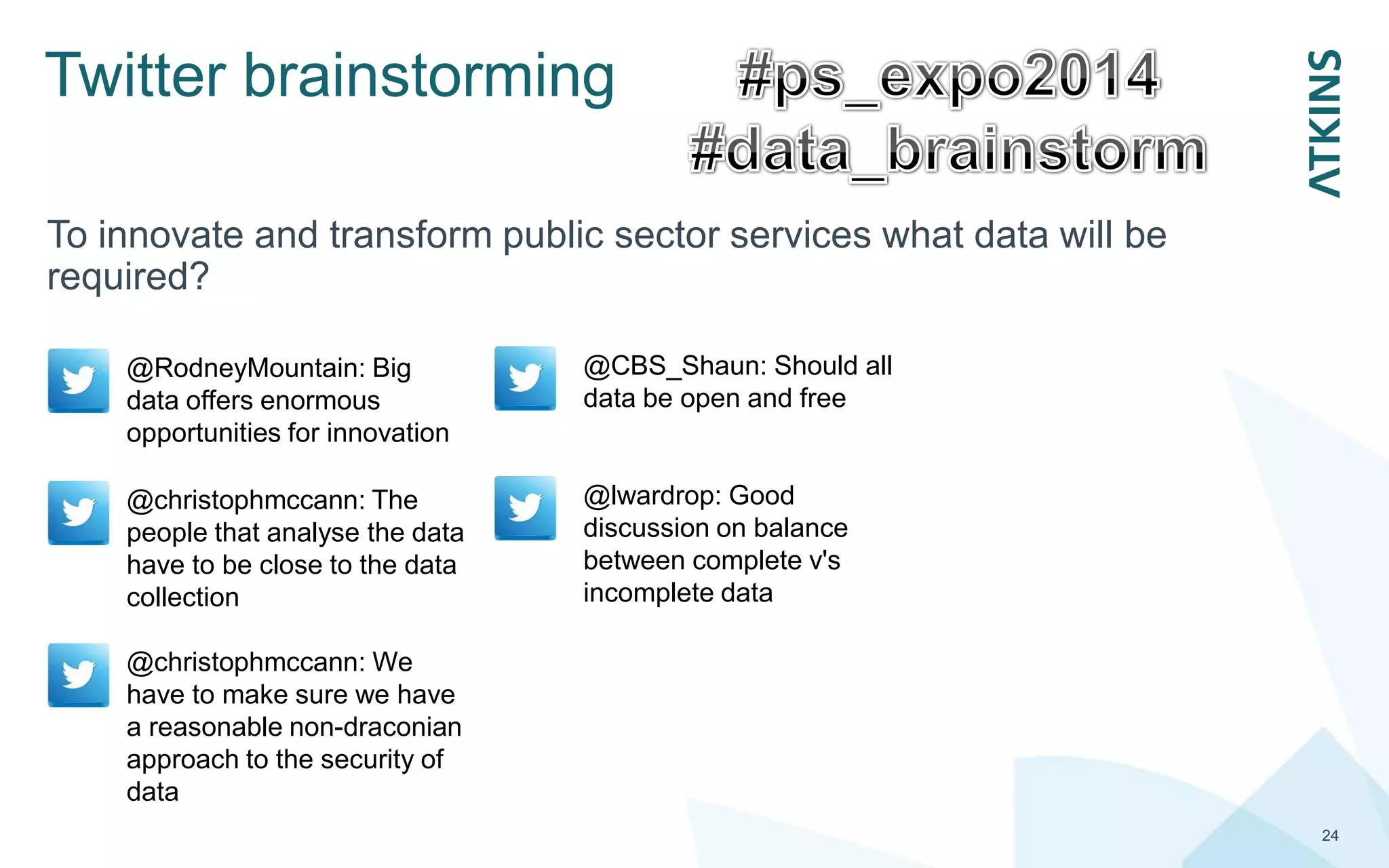 Twitter brainstorming

#ps_expo2014
#data_brainstorm

ATKINS

To innovate and transform public sector services what data will be required?

@RodneyMountain: Big data offers enormous opportunities for innovation

@christophmccann: The people that analyse the data have to be close to the data collection

@christophmccann: We have to make sure we have a reasonable non-draconian approach to the security of data

@CBS_Shaun: Should all data be open and free

@lwardrop: Good discussion on balance between complete v's incomplete data

24